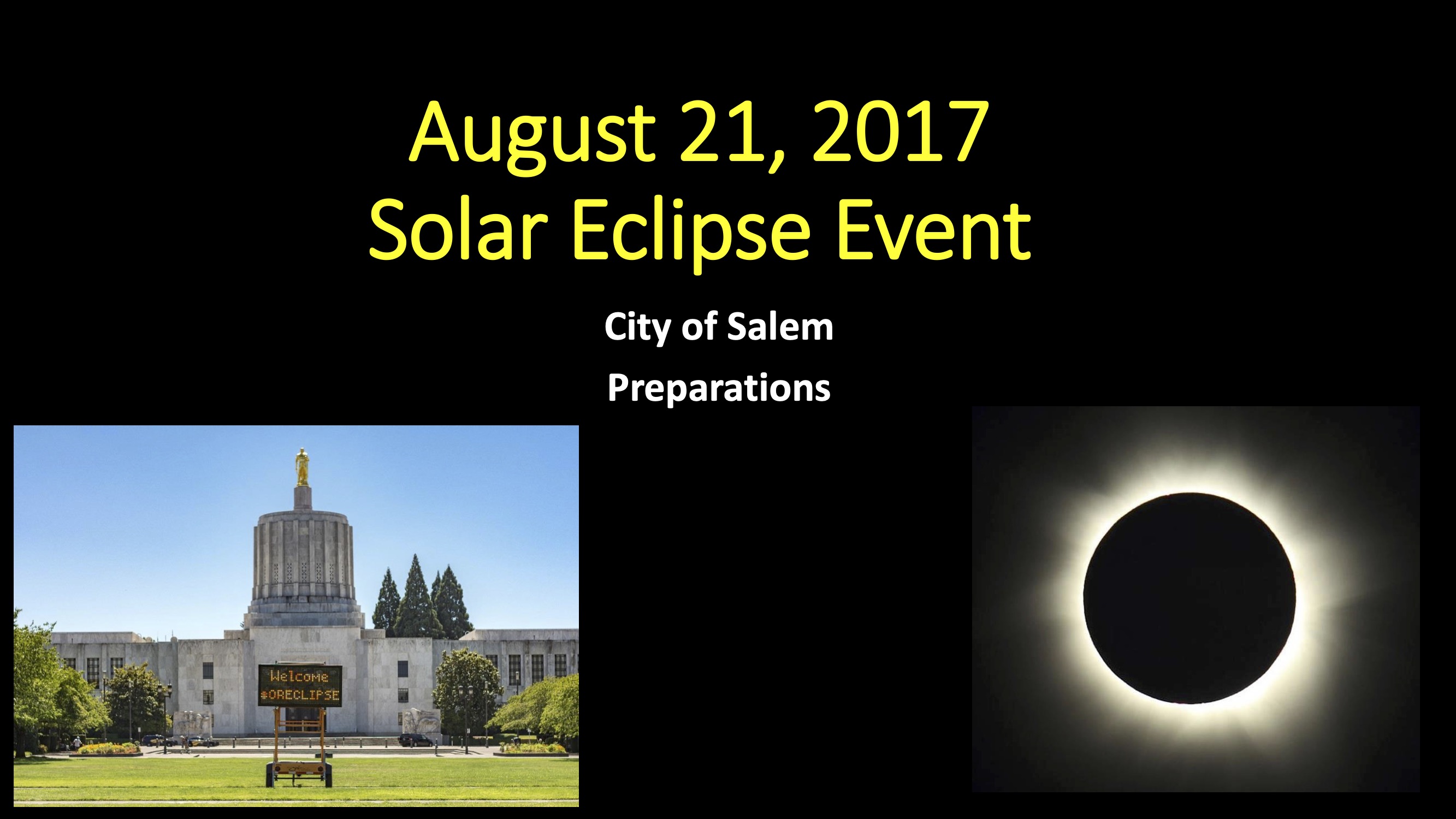 August 21, 2017
Solar Eclipse Event

City of Salem

Preparations

Welcome
#ORECLIPSE